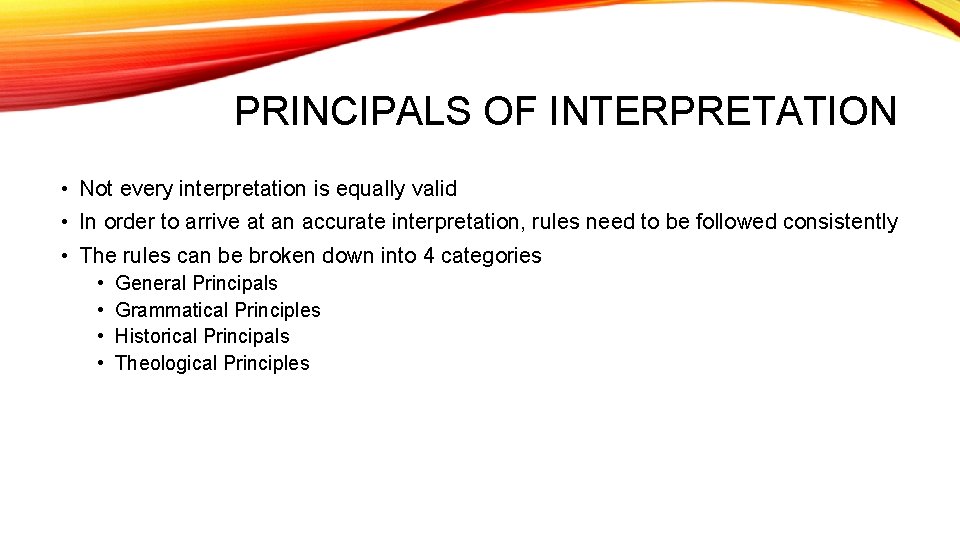 PRINCIPALS OF INTERPRETATION

• Not every interpretation is equally valid
• In order to arrive at an accurate interpretation, rules need to be followed consistently
• The rules can be broken down into 4 categories
  • General Principals
  • Grammatical Principles
  • Historical Principals
  • Theological Principles